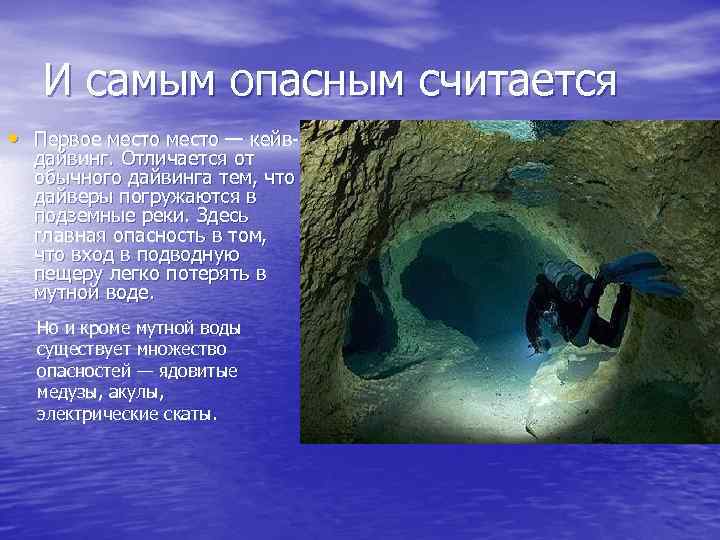 И самым опасным считается

• Первое место место — кейв-дайвинг. Отличается от обычного дайвинга тем, что дайверы погружаются в подземные реки. Здесь главная опасность в том, что вход в подводную пещеру легко потерять в мутной воде.

Но и кроме мутной воды существует множество опасностей — ядовитые медузы, акулы, электрические скаты.